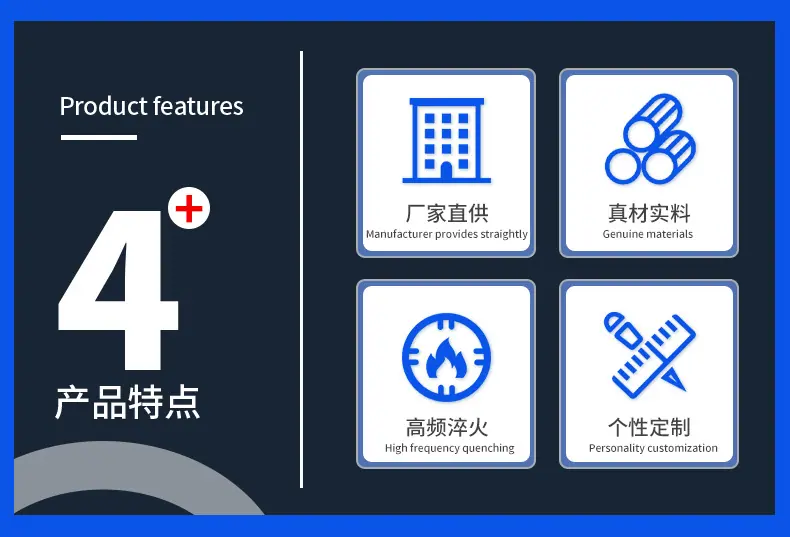 Product features

4+

产品特点

厂家直供
Manufacturer provides straightly

真材实料
Genuine materials

高频淬火
High frequency quenching

个性定制
Personality customization